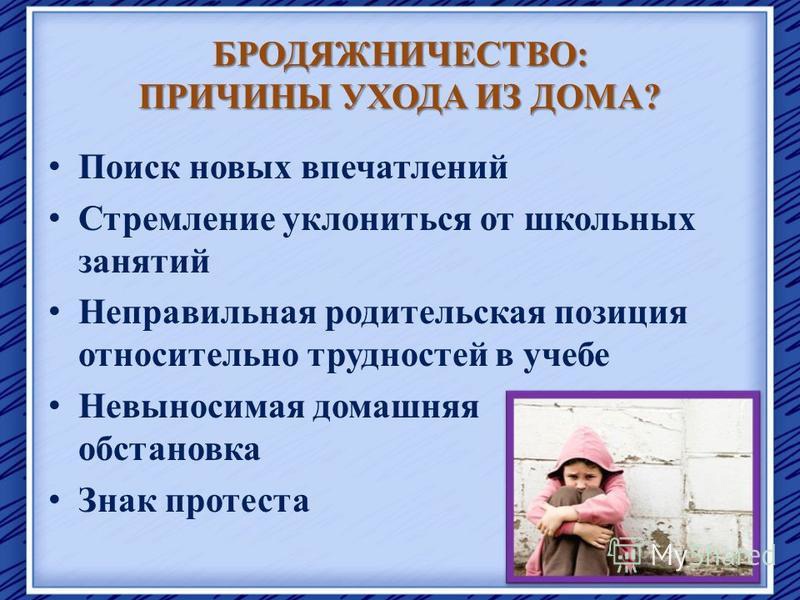 БРОДЯЖНИЧЕСТВО:
ПРИЧИНЫ УХОДА ИЗ ДОМА?

• Поиск новых впечатлений
• Стремление уклониться от школьных занятий
• Неправильная родительская позиция относительно трудностей в учебе
• Невыносимая домашняя обстановка
• Знак протеста

MyShared